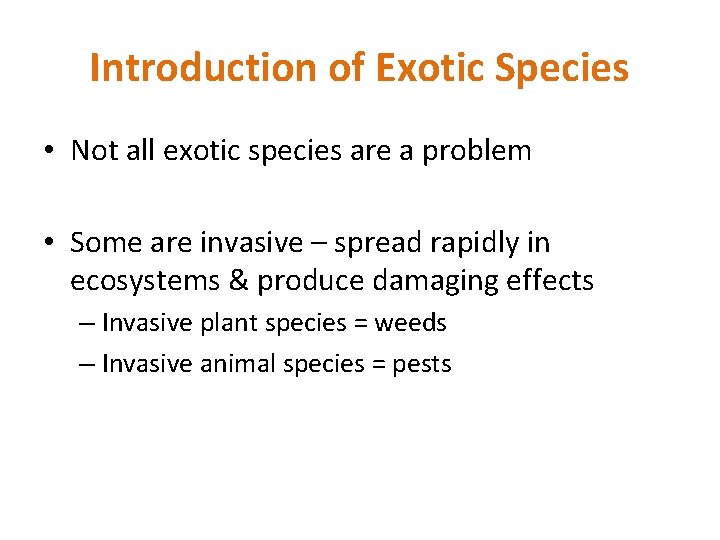 Introduction of Exotic Species

• Not all exotic species are a problem

• Some are invasive – spread rapidly in ecosystems & produce damaging effects
– Invasive plant species = weeds
– Invasive animal species = pests